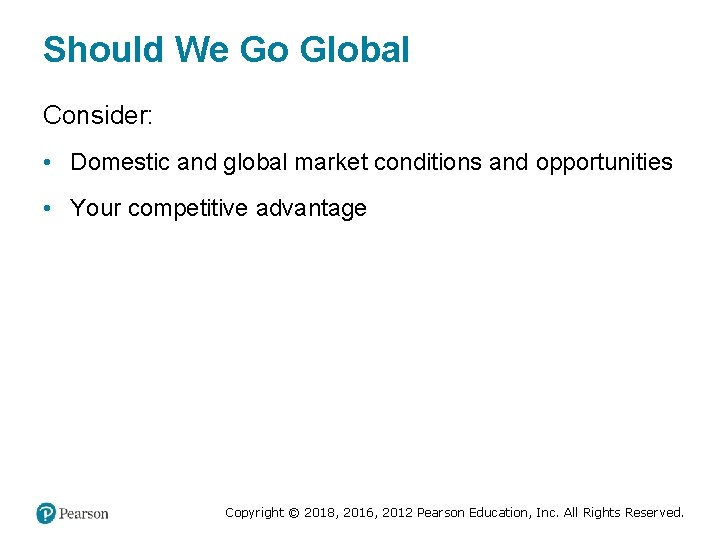 Should We Go Global

Consider:

• Domestic and global market conditions and opportunities

• Your competitive advantage

Pearson

Copyright © 2018, 2016, 2012 Pearson Education, Inc. All Rights Reserved.